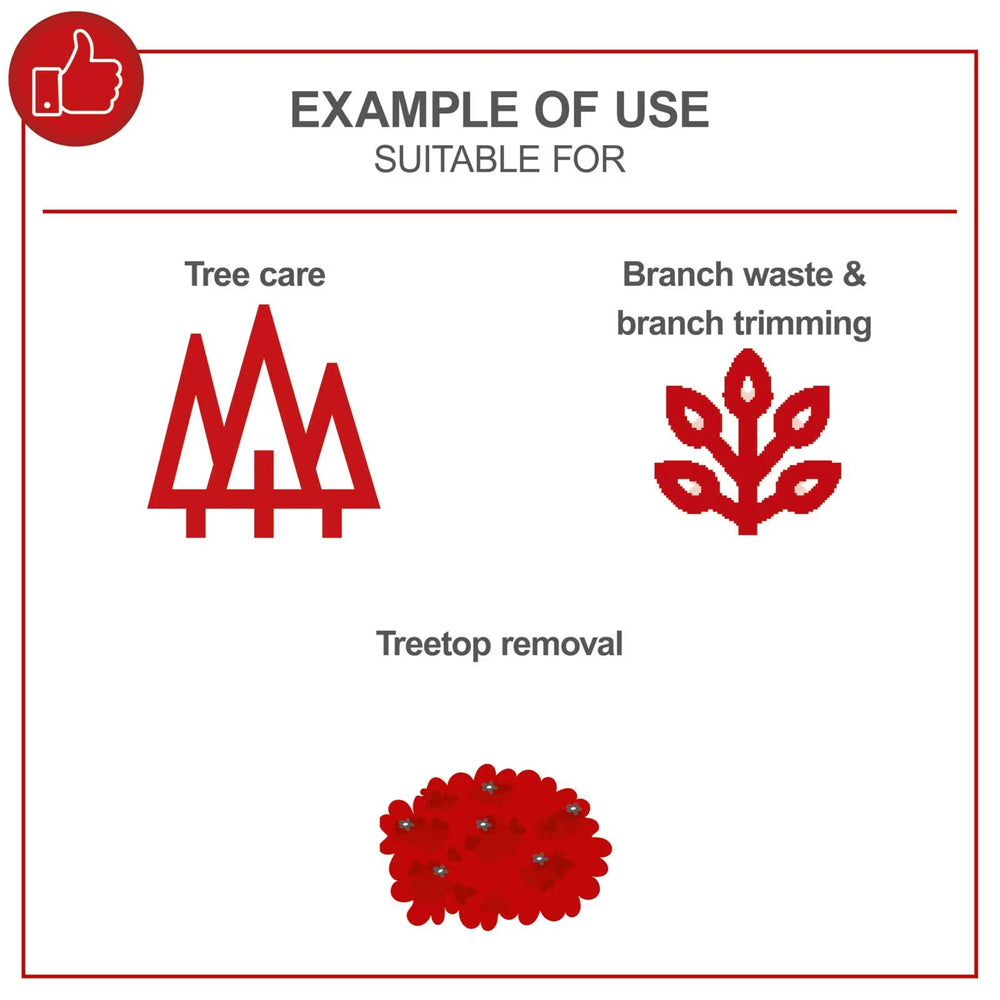 EXAMPLE OF USE
SUITABLE FOR

Tree care

Branch waste & branch trimming

Treetop removal